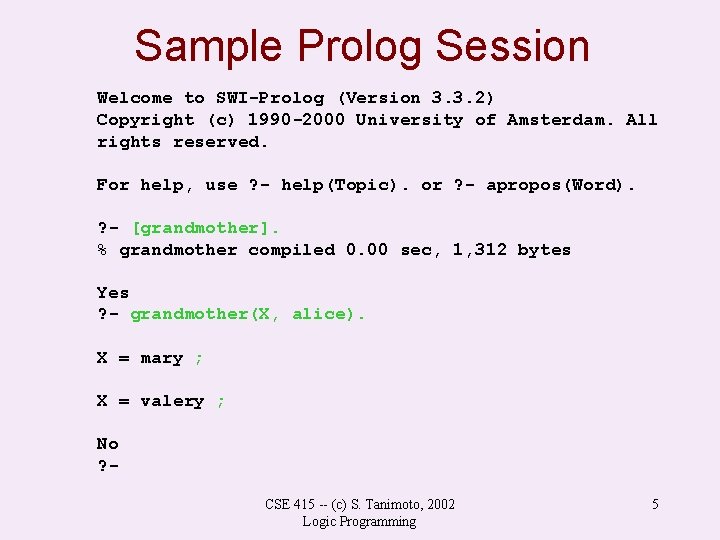 Sample Prolog Session

Welcome to SWI-Prolog (Version 3.3.2)
Copyright (c) 1990-2000 University of Amsterdam. All rights reserved.

For help, use ?- help(Topic). or ?- apropos(Word).

?- [grandmother].
% grandmother compiled 0.00 sec, 1,312 bytes

Yes
?- grandmother(X, alice).

X = mary ;

X = valery ;

No
?-

CSE 415 -- (c) S. Tanimoto, 2002
Logic Programming

5